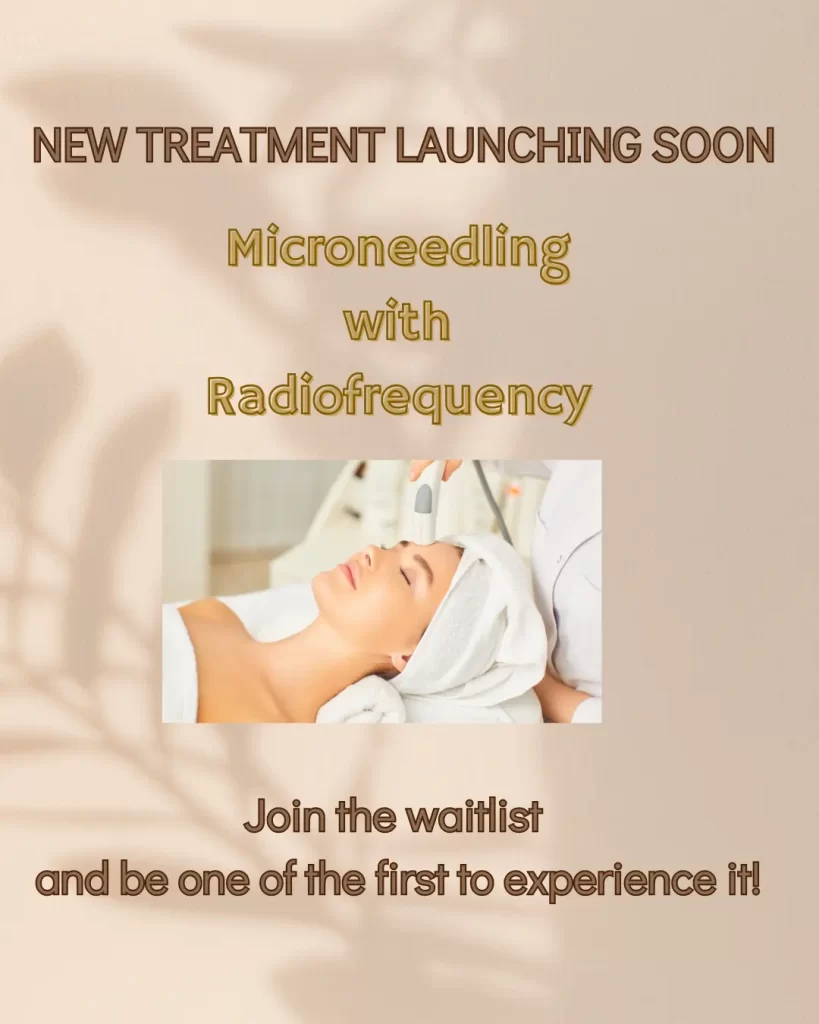 NEW TREATMENT LAUNCHING SOON

Microneedling
with
Radiofrequency

Join the waitlist
and be one of the first to experience it!